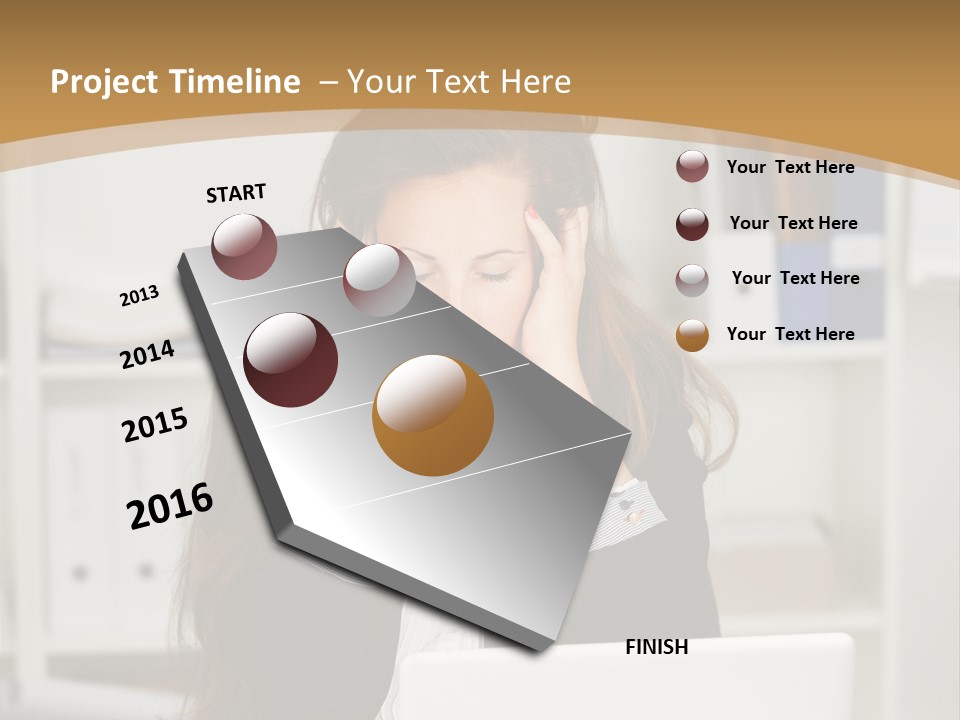 Project Timeline – Your Text Here

START

2013

2014

2015

2016

FINISH

Your Text Here

Your Text Here

Your Text Here

Your Text Here